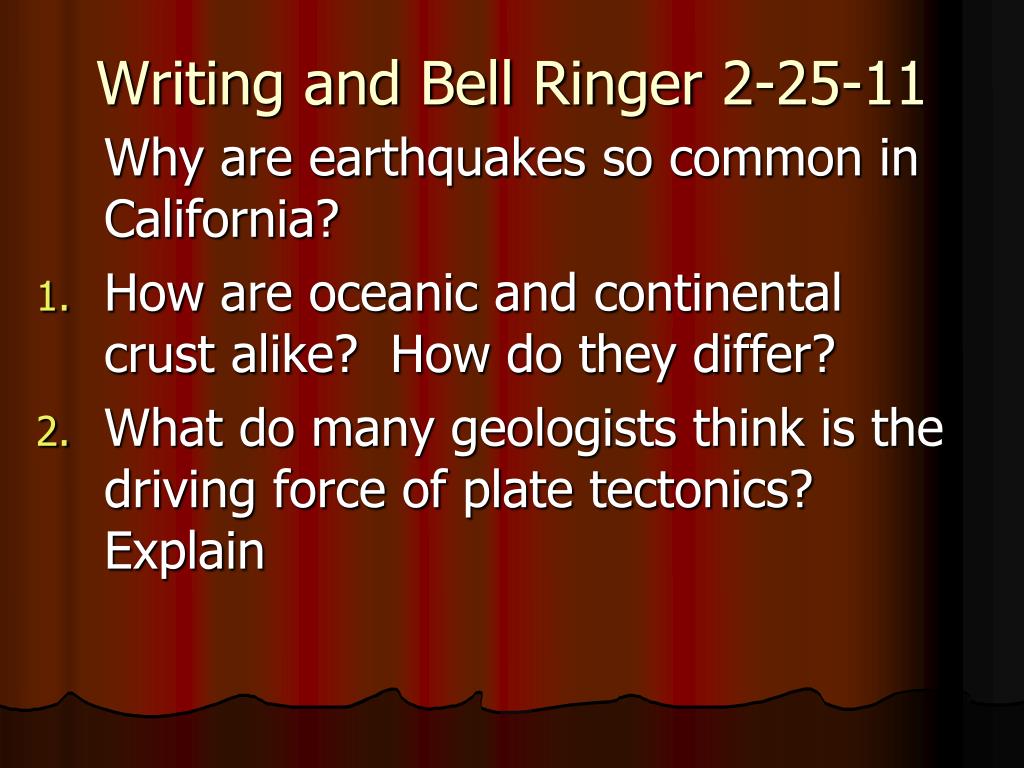 Writing and Bell Ringer 2-25-11

Why are earthquakes so common in California?

1. How are oceanic and continental crust alike?  How do they differ?
2. What do many geologists think is the driving force of plate tectonics? Explain